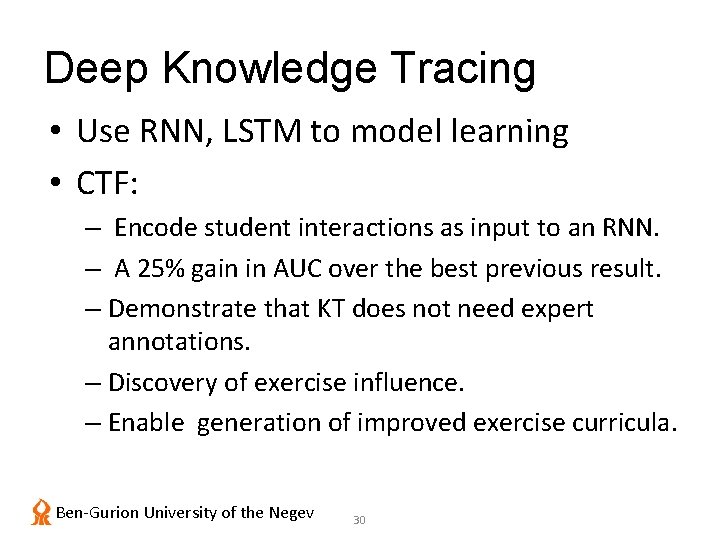 Deep Knowledge Tracing

• Use RNN, LSTM to model learning
• CTF:
– Encode student interactions as input to an RNN.
– A 25% gain in AUC over the best previous result.
– Demonstrate that KT does not need expert annotations.
– Discovery of exercise influence.
– Enable generation of improved exercise curricula.

Ben-Gurion University of the Negev 30